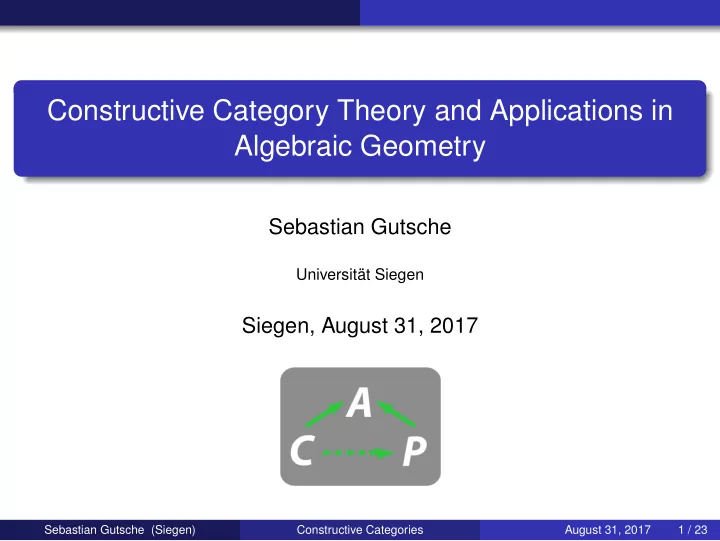 Constructive Category Theory and Applications in Algebraic Geometry

Sebastian Gutsche

Universität Siegen

Siegen, August 31, 2017

A

C P

Sebastian Gutsche (Siegen) Constructive Categories August 31, 2017 1 / 23